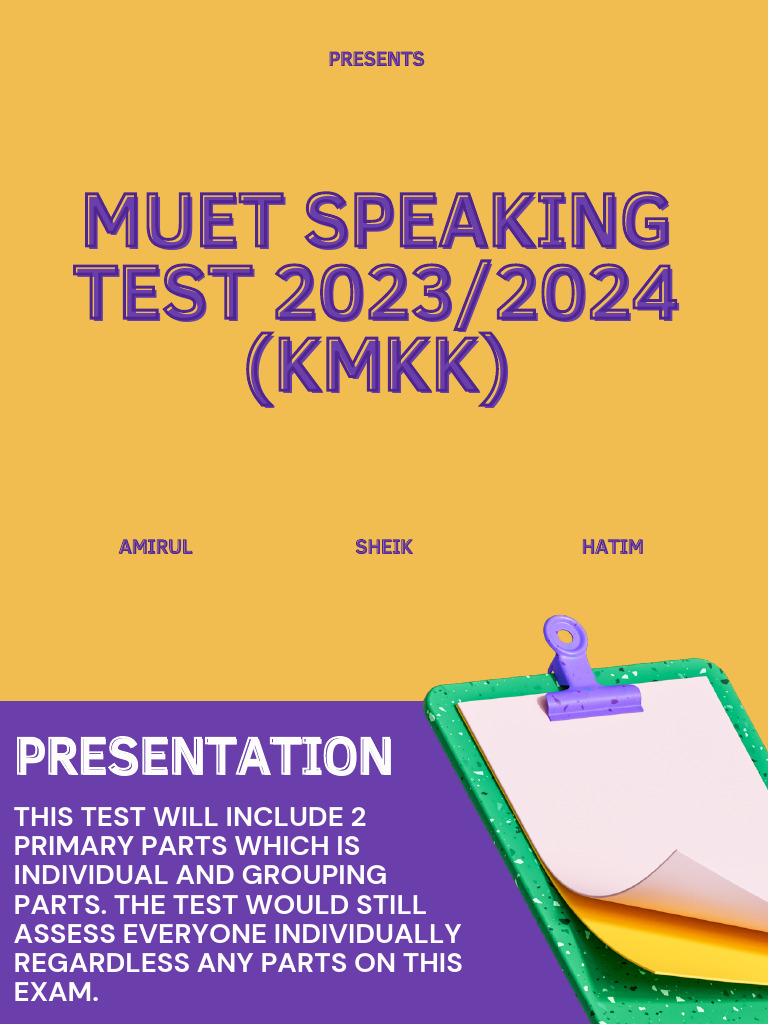 PRESENTS

MUET SPEAKING TEST 2023/2024 (KMKK)

AMIRUL

SHEIK

HATIM

PRESENTATION

THIS TEST WILL INCLUDE 2 PRIMARY PARTS WHICH IS INDIVIDUAL AND GROUPING PARTS. THE TEST WOULD STILL ASSESS EVERYONE INDIVIDUALLY REGARDLESS ANY PARTS ON THIS EXAM.